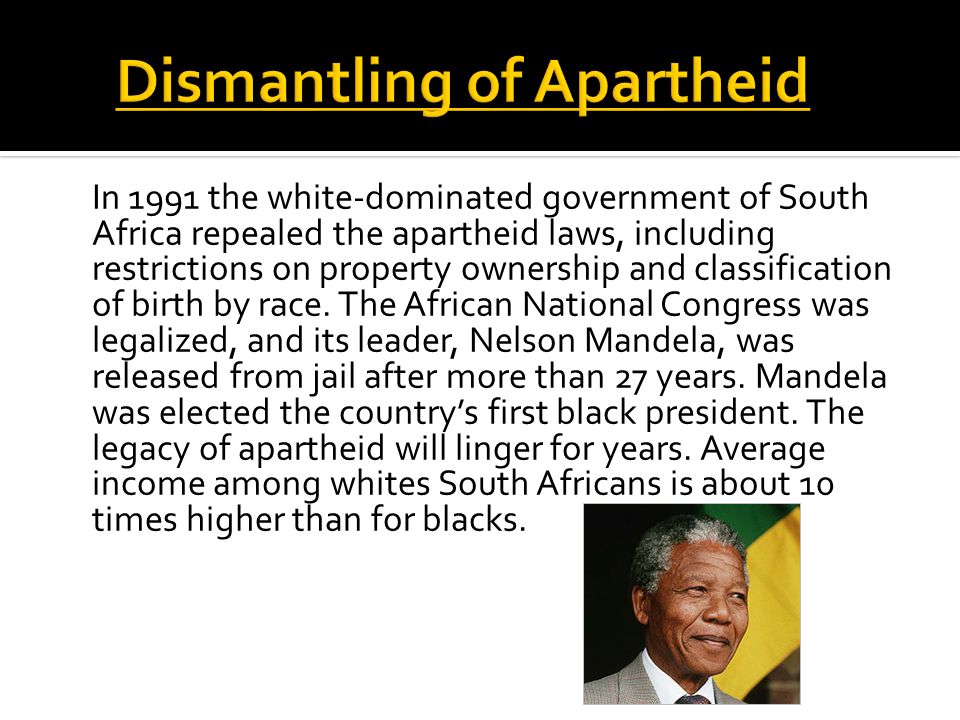 Dismantling of Apartheid

In 1991 the white-dominated government of South Africa repealed the apartheid laws, including restrictions on property ownership and classification of birth by race. The African National Congress was legalized, and its leader, Nelson Mandela, was released from jail after more than 27 years. Mandela was elected the country's first black president. The legacy of apartheid will linger for years. Average income among whites South Africans is about 10 times higher than for blacks.